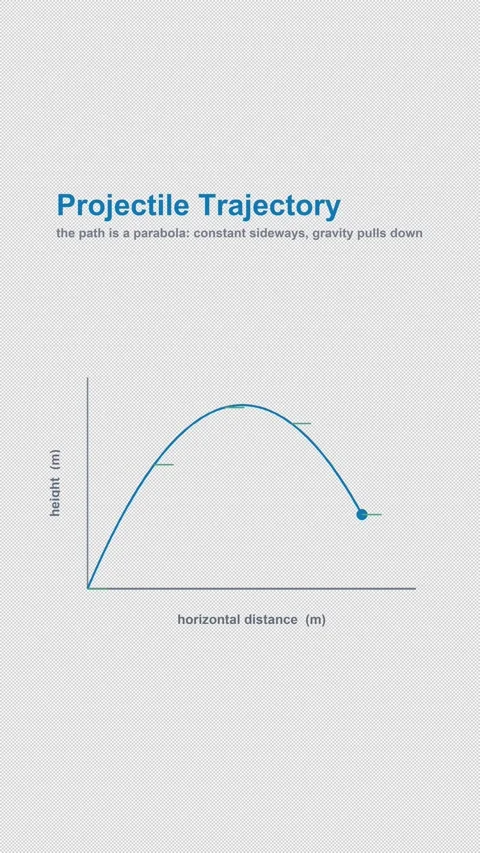 Projectile Trajectory

the path is a parabola: constant sideways, gravity pulls down

height (m)

horizontal distance (m)